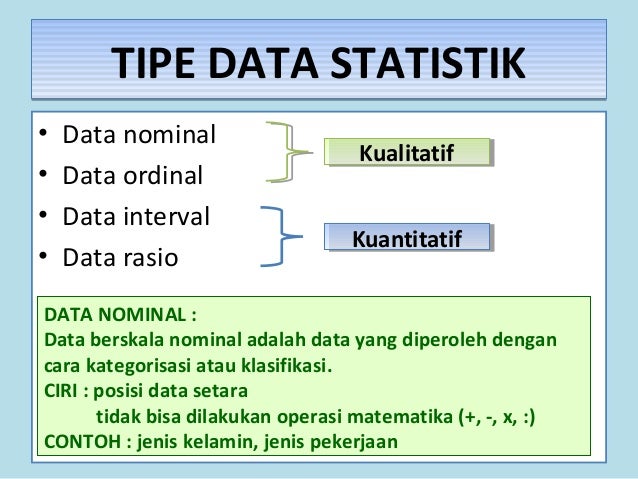 TIPE DATA STATISTIK

• Data nominal
• Data ordinal
• Data interval
• Data rasio

Kualitatif

Kuantitatif

DATA NOMINAL :
Data berskala nominal adalah data yang diperoleh dengan cara kategorisasi atau klasifikasi.
CIRI : posisi data setara
tidak bisa dilakukan operasi matematika (+, -, x, :)
CONTOH : jenis kelamin, jenis pekerjaan